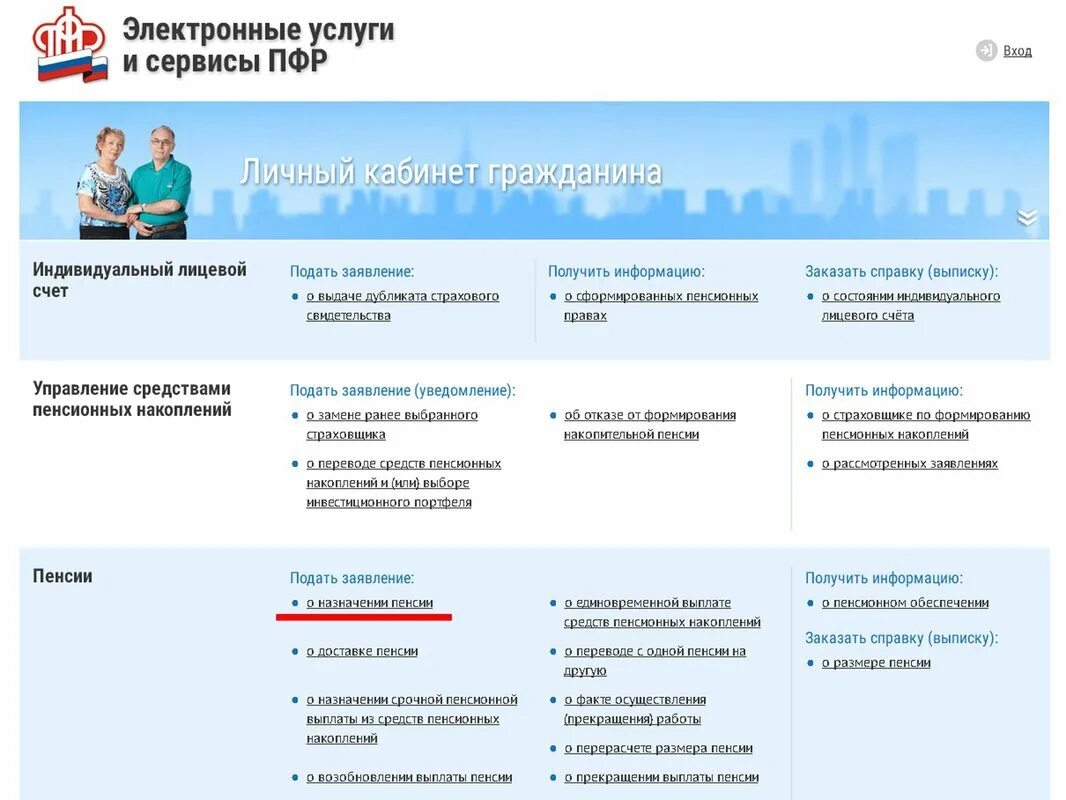 ПФР

Электронные услуги и сервисы ПФР

Вход

Личный кабинет гражданина

Индивидуальный лицевой счет

Подать заявление:
о выдаче дубликата страхового свидетельства

Получить информацию:
о сформированных пенсионных правах

Заказать справку (выписку):
о состоянии индивидуального лицевого счёта

Управление средствами пенсионных накоплений

Подать заявление (уведомление):
о замене ранее выбранного страховщика
о переводе средств пенсионных накоплений и (или) выборе инвестиционного портфеля
об отказе от формирования накопительной пенсии

Получить информацию:
о страховщике по формированию пенсионных накоплений
о рассмотренных заявлениях

Пенсии

Подать заявление:
о назначении пенсии
о доставке пенсии
о назначении срочной пенсионной выплаты из средств пенсионных накоплений
о возобновлении выплаты пенсии
о единовременной выплате средств пенсионных накоплений
о переводе с одной пенсии на другую
о факте осуществления (прекращения) работы
о перерасчете размера пенсии
о прекращении выплаты пенсии

Получить информацию:
о пенсионном обеспечении

Заказать справку (выписку):
о размере пенсии